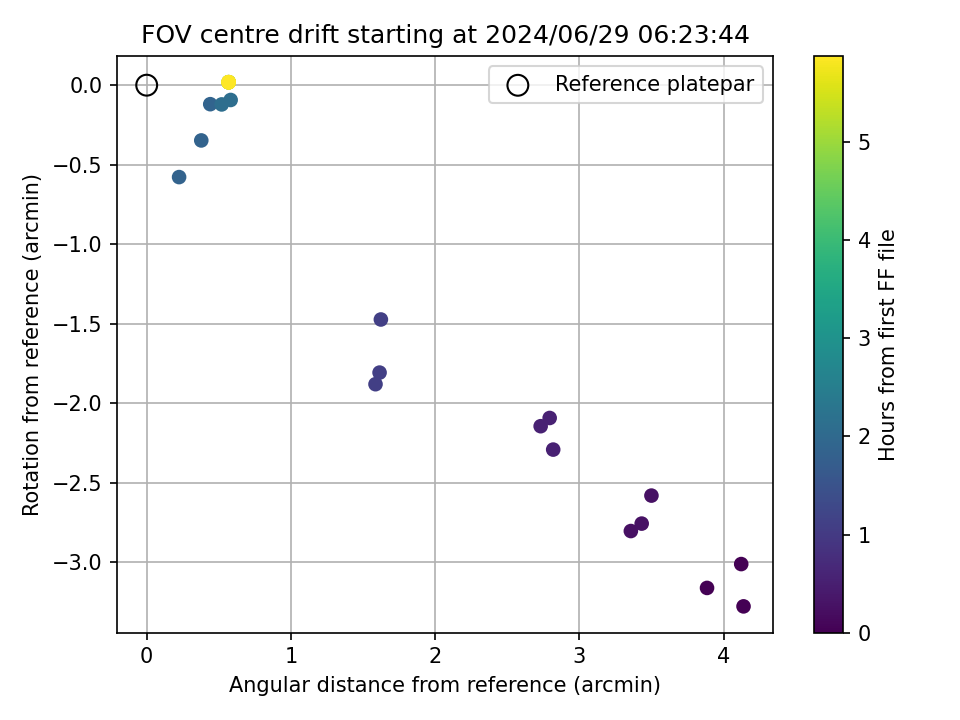 FOV centre drift starting at 2024/06/29 06:23:44

Reference platepar

Rotation from reference (arcmin)

0.0
−0.5
−1.0
−1.5
−2.0
−2.5
−3.0

0
1
2
3
4

Angular distance from reference (arcmin)

Hours from first FF file

5
4
3
2
1
0